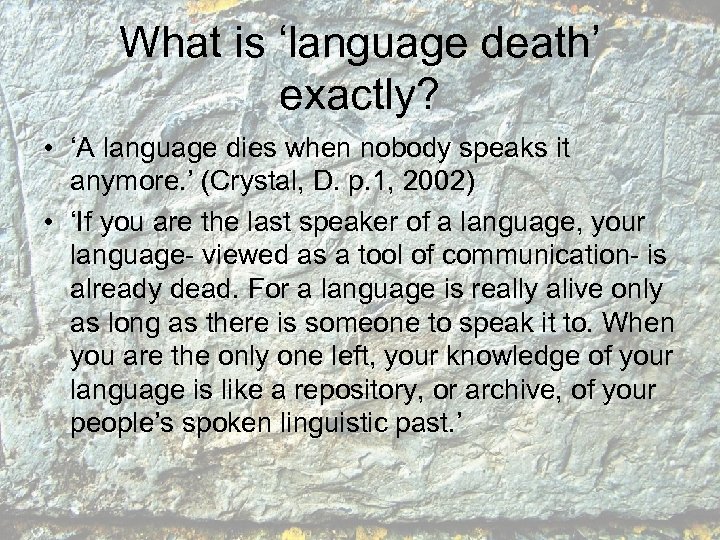 What is ‘language death’ exactly?

• ‘A language dies when nobody speaks it anymore.’ (Crystal, D. p.1, 2002)
• ‘If you are the last speaker of a language, your language- viewed as a tool of communication- is already dead. For a language is really alive only as long as there is someone to speak it to. When you are the only one left, your knowledge of your language is like a repository, or archive, of your people’s spoken linguistic past.’